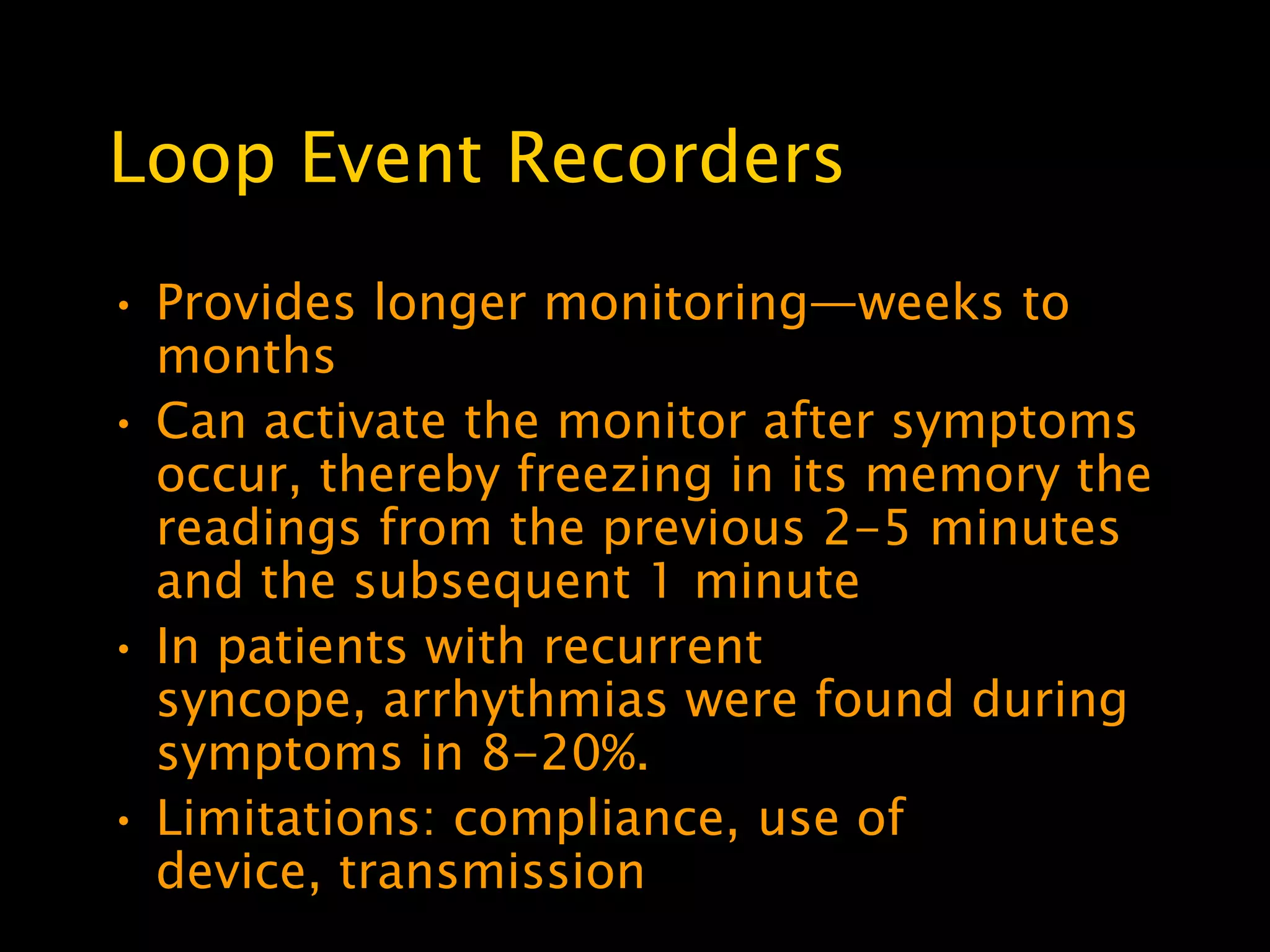 Loop Event Recorders

• Provides longer monitoring—weeks to months
• Can activate the monitor after symptoms occur, thereby freezing in its memory the readings from the previous 2–5 minutes and the subsequent 1 minute
• In patients with recurrent syncope, arrhythmias were found during symptoms in 8–20%.
• Limitations: compliance, use of device, transmission